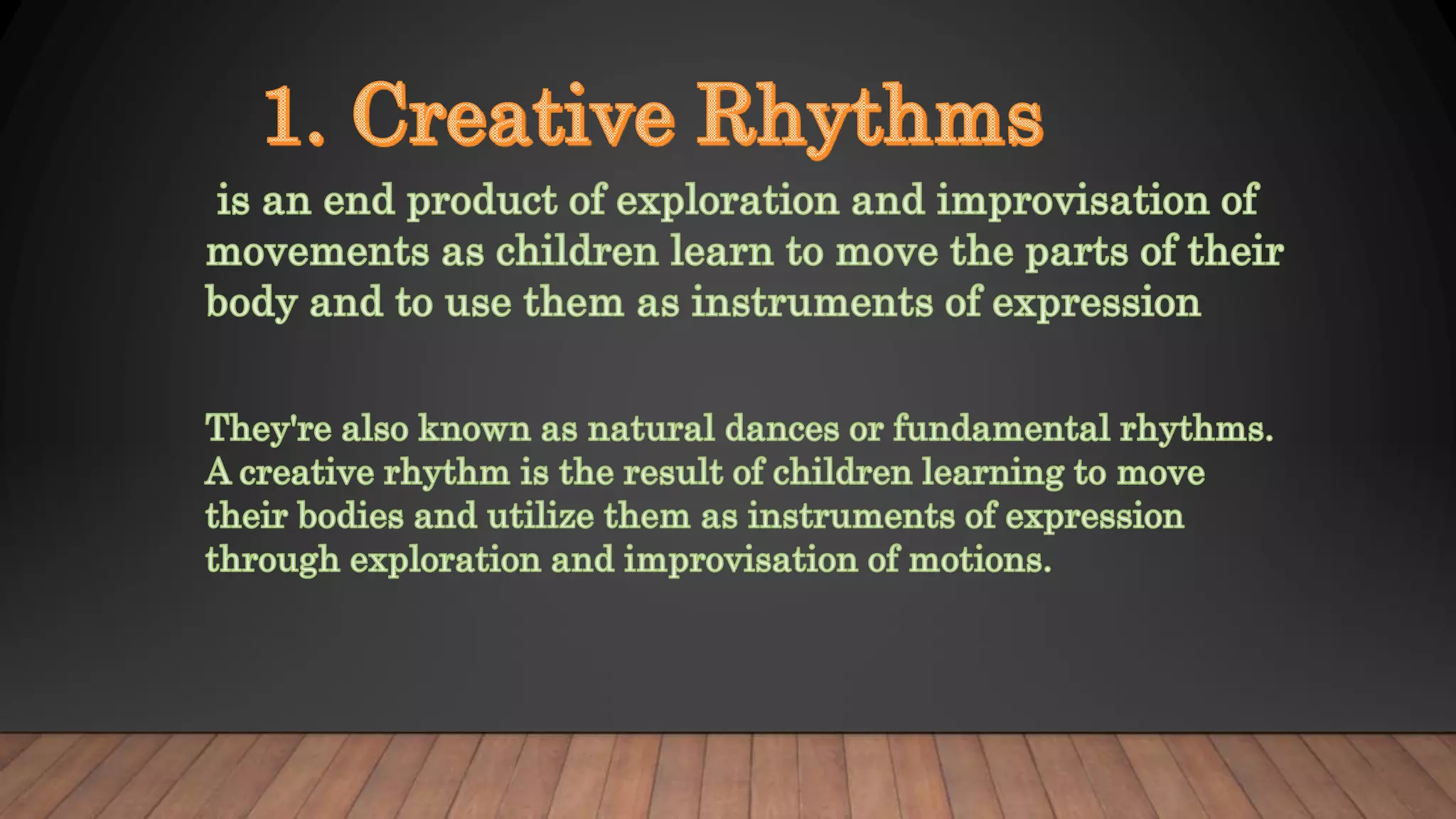 1. Creative Rhythms

is an end product of exploration and improvisation of movements as children learn to move the parts of their body and to use them as instruments of expression

They're also known as natural dances or fundamental rhythms. A creative rhythm is the result of children learning to move their bodies and utilize them as instruments of expression through exploration and improvisation of motions.